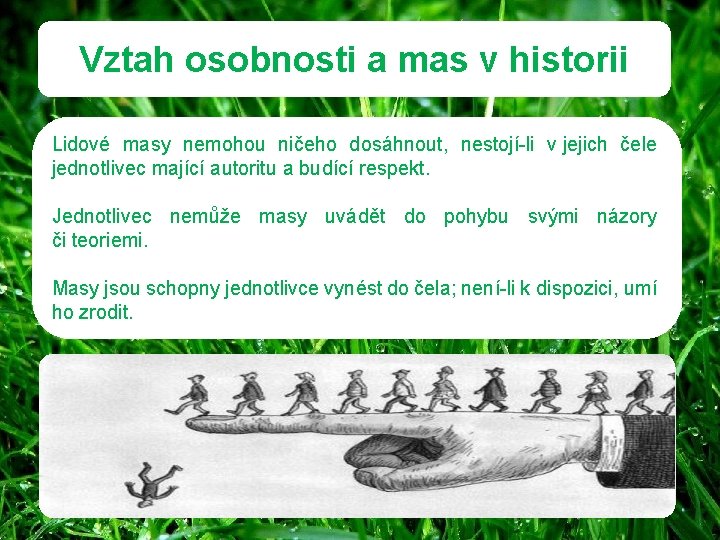 Vztah osobnosti a mas v historii

Lidové masy nemohou ničeho dosáhnout, nestojí-li v jejich čele jednotlivec mající autoritu a budící respekt.

Jednotlivec nemůže masy uvádět do pohybu svými názory či teoriemi.

Masy jsou schopny jednotlivce vynést do čela; není-li k dispozici, umí ho zrodit.